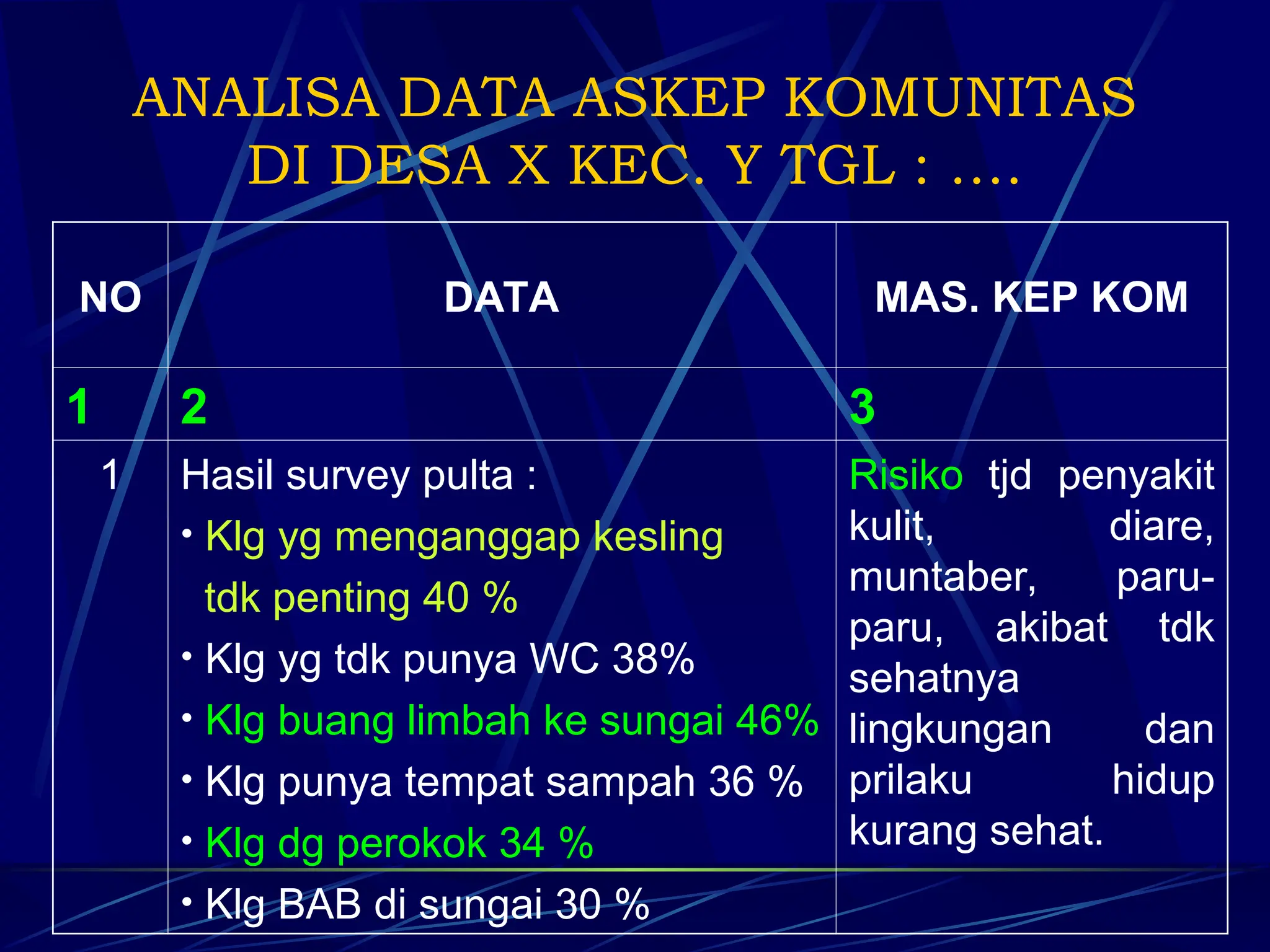 ANALISA DATA ASKEP KOMUNITAS DI DESA X KEC. Y TGL : ….

| NO | DATA | MAS. KEP KOM |
|---|---|---|
| 1 | 2 | 3 |
| 1 | Hasil survey pulta : • Klg yg menganggap kesling tdk penting 40 % • Klg yg tdk punya WC 38% • Klg buang limbah ke sungai 46% • Klg punya tempat sampah 36 % • Klg dg perokok 34 % • Klg BAB di sungai 30 % | Risiko tjd penyakit kulit, diare, muntaber, paru-paru, akibat tdk sehatnya lingkungan dan prilaku hidup kurang sehat. |